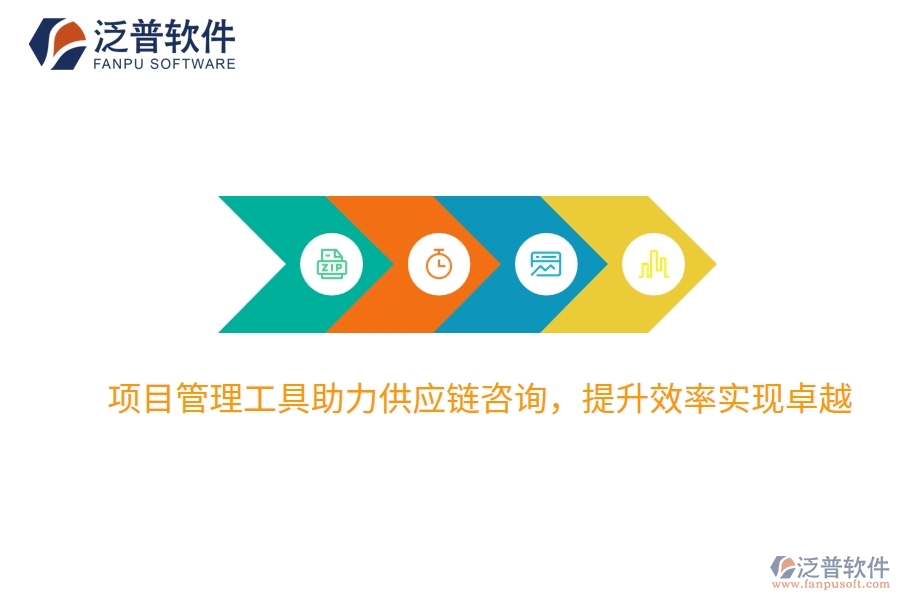 泛普软件
FANPU SOFTWARE

ZIP

项目管理工具助力供应链咨询，提升效率实现卓越

泛普软件
www.fanpusoft.com